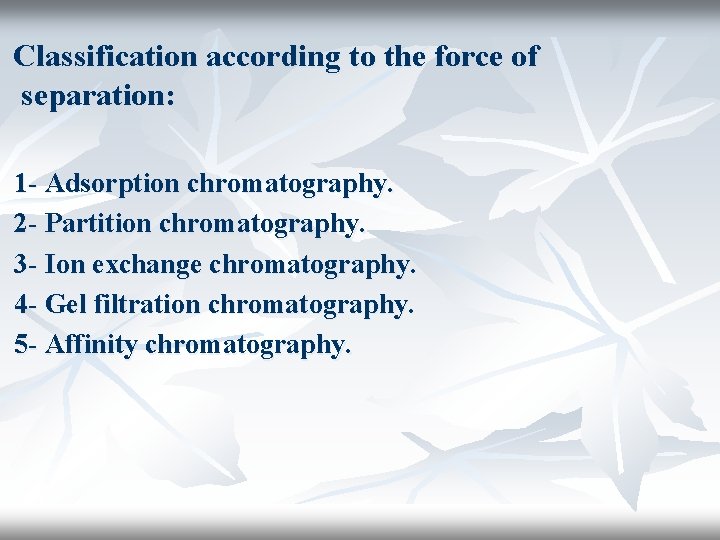 Classification according to the force of separation:

1- Adsorption chromatography.
2- Partition chromatography.
3- Ion exchange chromatography.
4- Gel filtration chromatography.
5- Affinity chromatography.